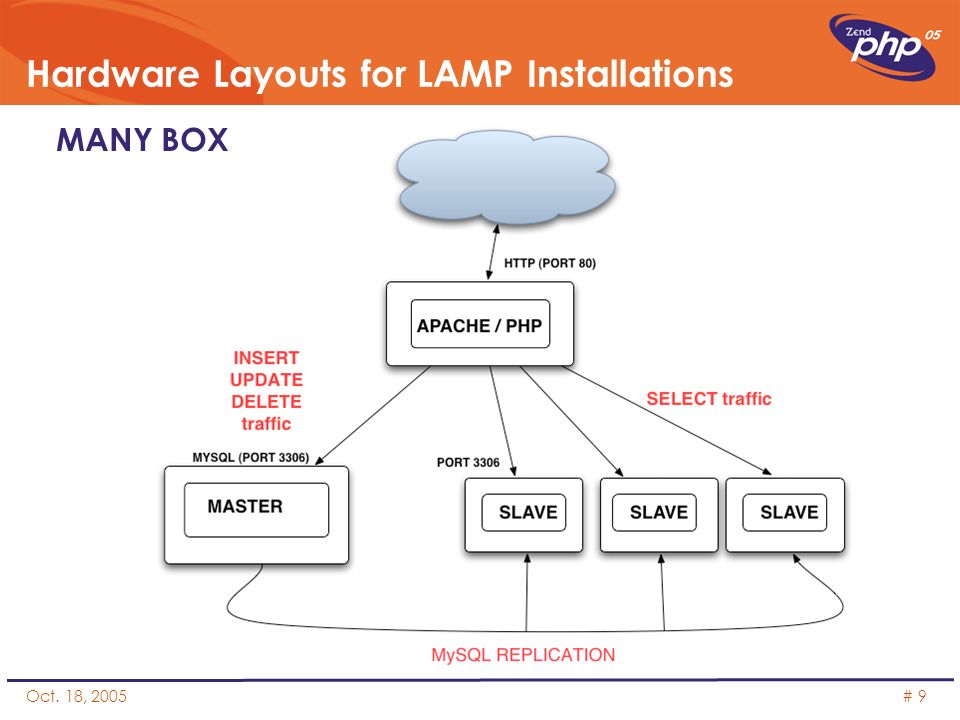 Hardware Layouts for LAMP Installations

Zend php 05

MANY BOX

HTTP (PORT 80)

APACHE / PHP

INSERT UPDATE DELETE traffic

SELECT traffic

MYSQL (PORT 3306)

MASTER

PORT 3306

SLAVE

SLAVE

SLAVE

MySQL REPLICATION

Oct. 18, 2005

# 9